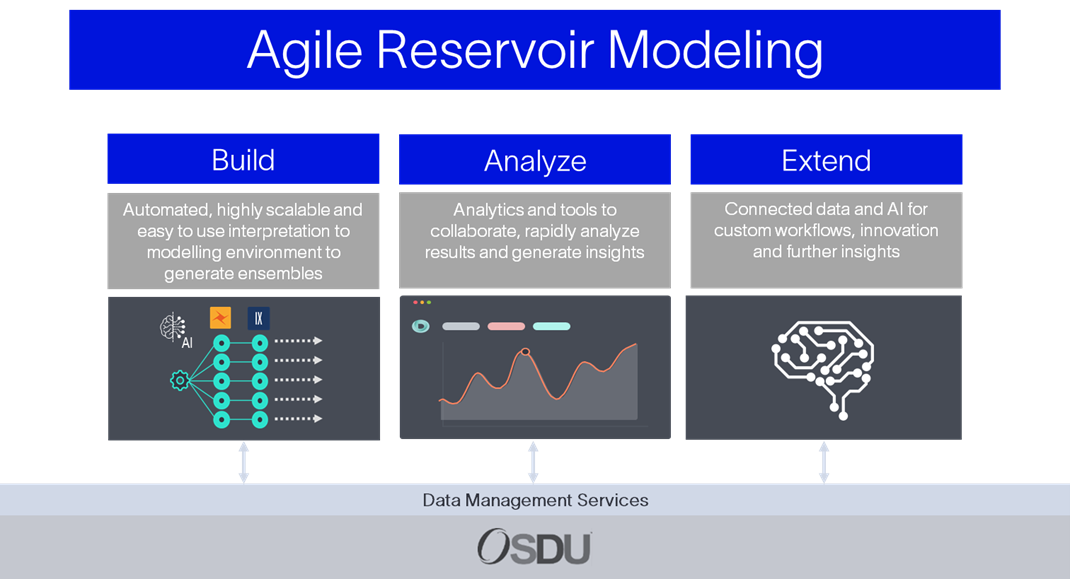 Agile Reservoir Modeling

Build

Automated, highly scalable and easy to use interpretation to modelling environment to generate ensembles

AI

IX

Analyze

Analytics and tools to collaborate, rapidly analyze results and generate insights

Extend

Connected data and AI for custom workflows, innovation and further insights

Data Management Services

OSDU